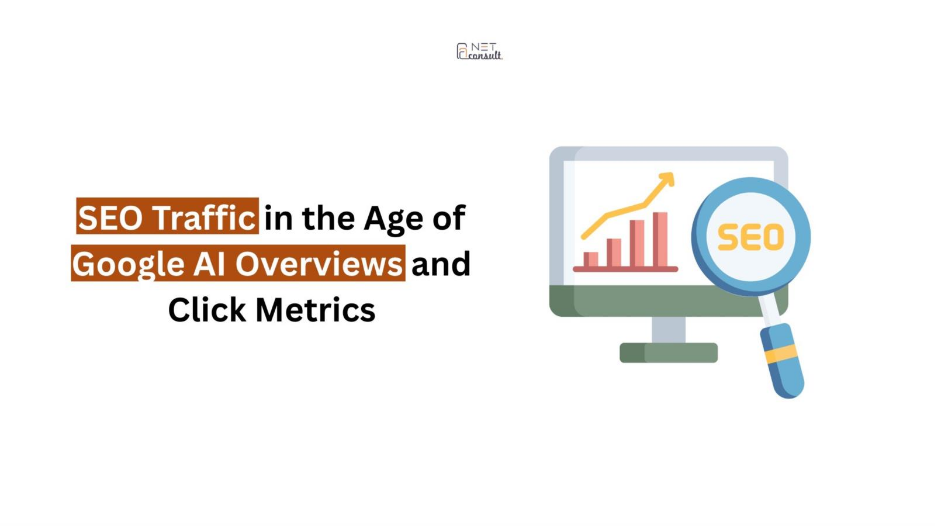 NET consult

SEO Traffic in the Age of Google AI Overviews and Click Metrics

SEO